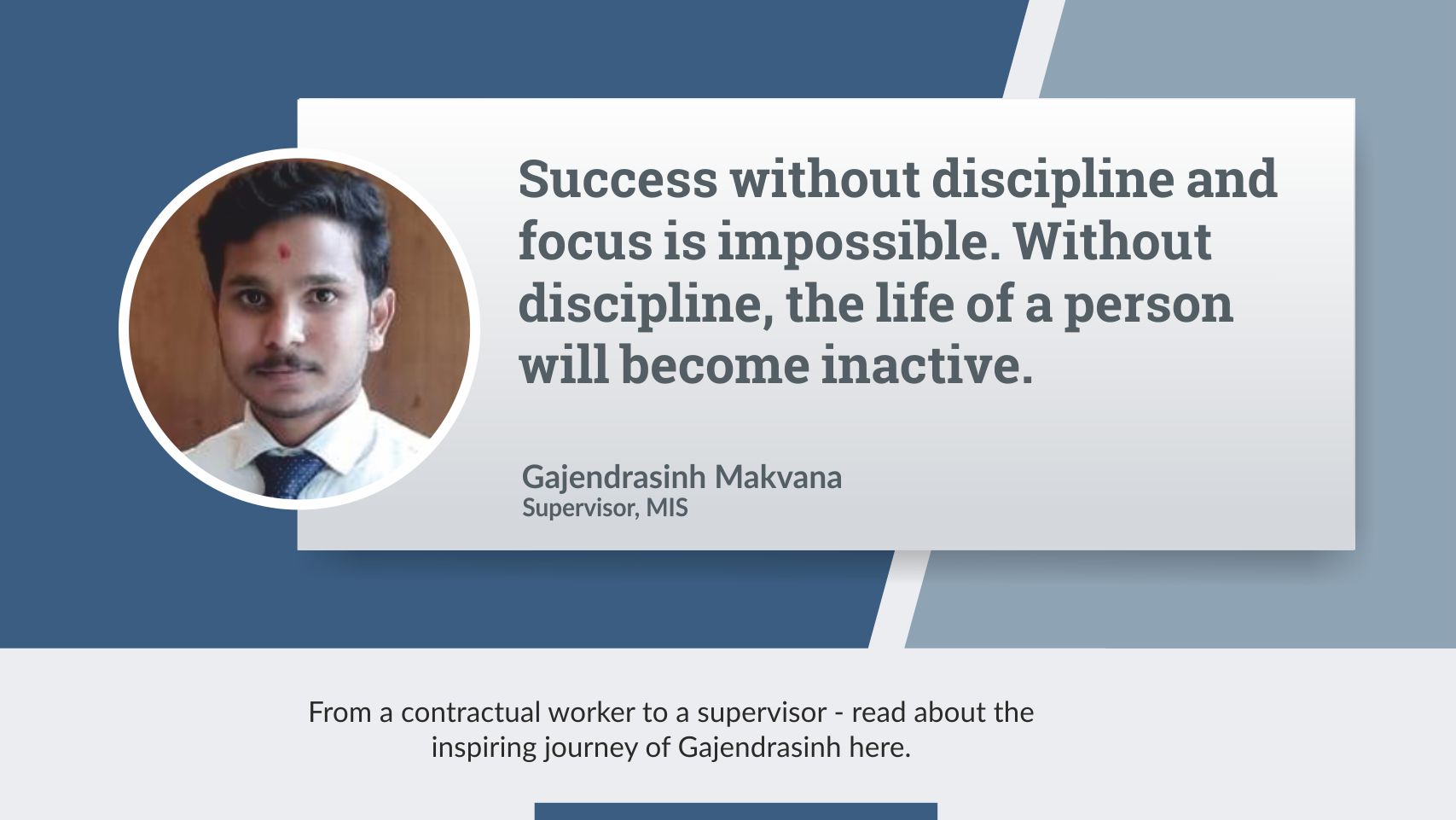 Success without discipline and focus is impossible. Without discipline, the life of a person will become inactive.

Gajendrasinh Makvana
Supervisor, MIS

From a contractual worker to a supervisor - read about the inspiring journey of Gajendrasinh here.